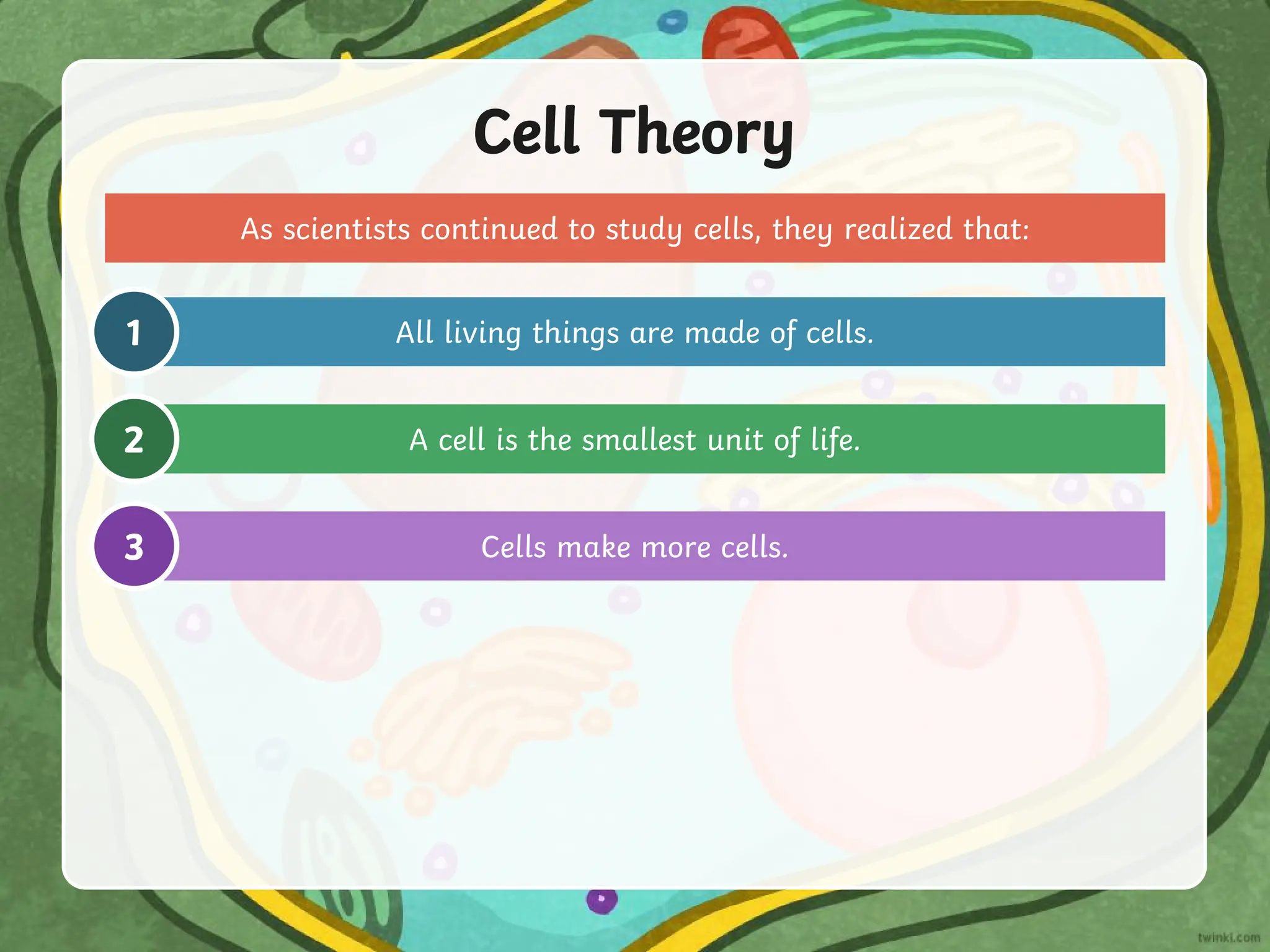 Cell Theory

As scientists continued to study cells, they realized that:

1 All living things are made of cells.

2 A cell is the smallest unit of life.

3 Cells make more cells.

twinkl.com